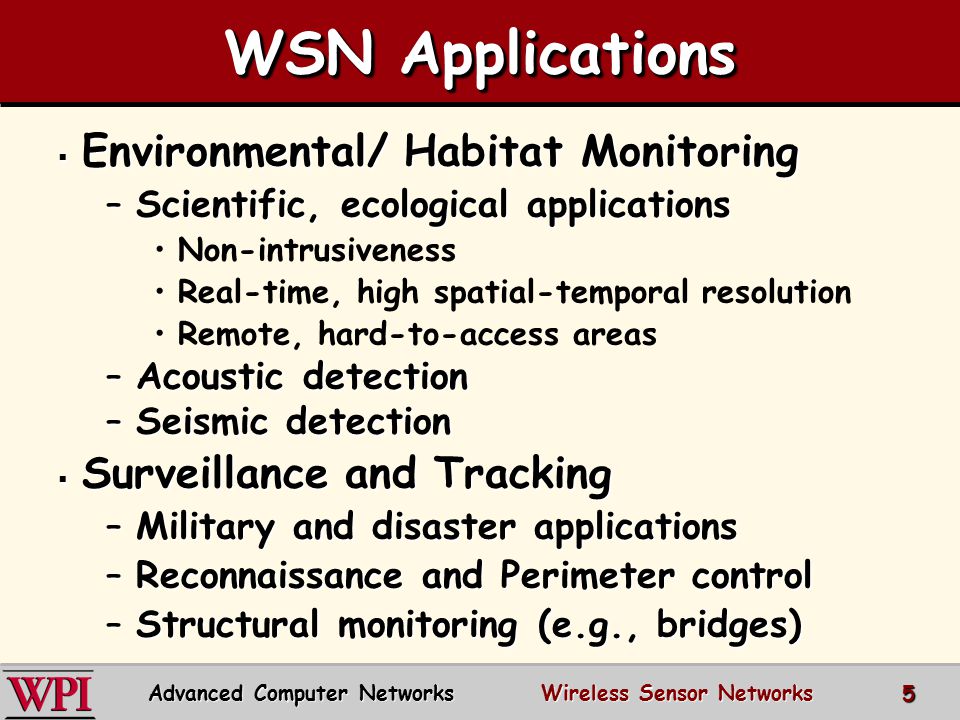 WSN Applications

▪ Environmental/ Habitat Monitoring
– Scientific, ecological applications
• Non-intrusiveness
• Real-time, high spatial-temporal resolution
• Remote, hard-to-access areas
– Acoustic detection
– Seismic detection

▪ Surveillance and Tracking
– Military and disaster applications
– Reconnaissance and Perimeter control
– Structural monitoring (e.g., bridges)

WPI Advanced Computer Networks Wireless Sensor Networks 5